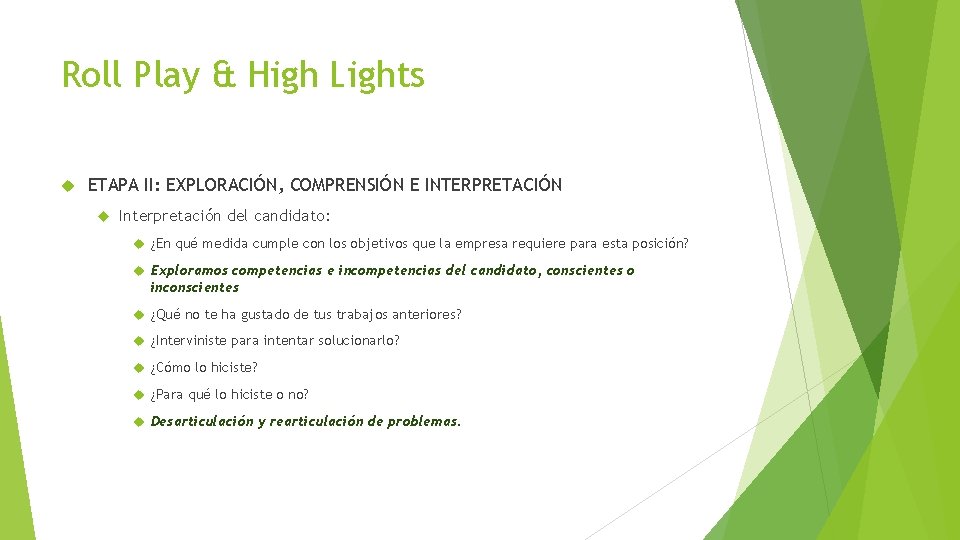 Roll Play & High Lights

ETAPA II: EXPLORACIÓN, COMPRENSIÓN E INTERPRETACIÓN

Interpretación del candidato:

¿En qué medida cumple con los objetivos que la empresa requiere para esta posición?

Exploramos competencias e incompetencias del candidato, conscientes o inconscientes

¿Qué no te ha gustado de tus trabajos anteriores?

¿Interviniste para intentar solucionarlo?

¿Cómo lo hiciste?

¿Para qué lo hiciste o no?

Desarticulación y rearticulación de problemas.